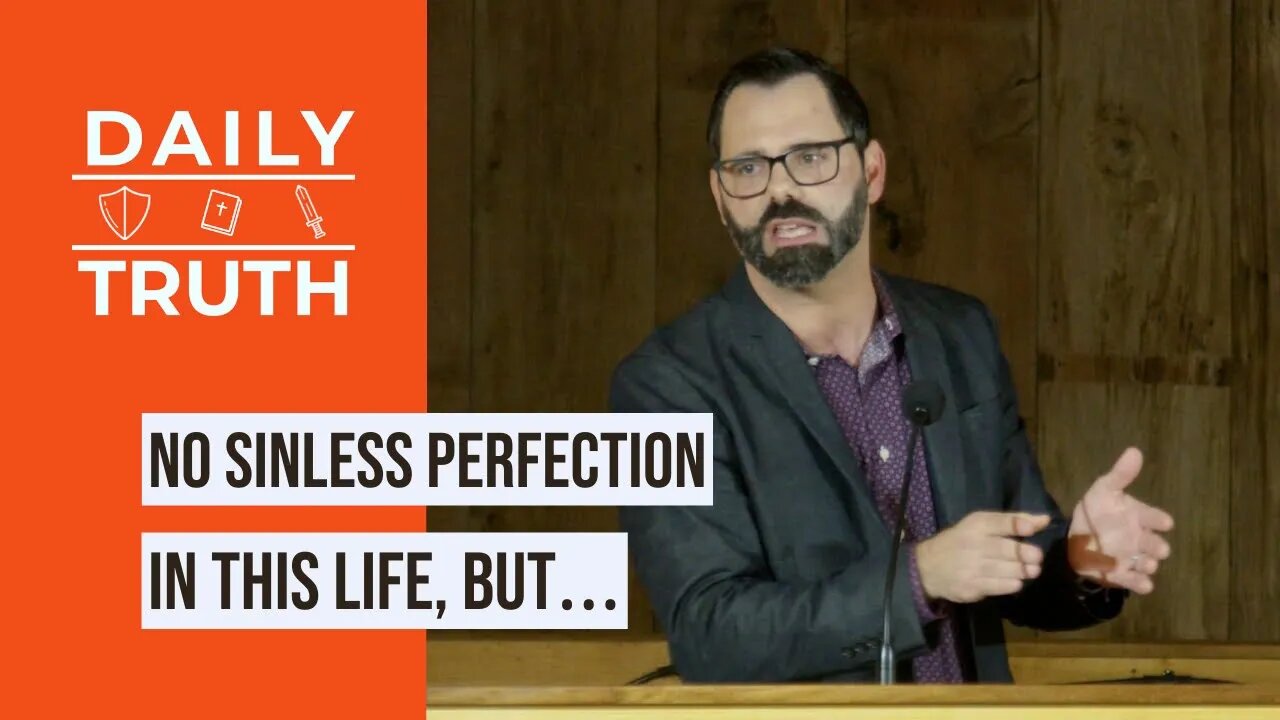 DAILY
TRUTH

NO SINLESS PERFECTION
IN THIS LIFE, BUT…